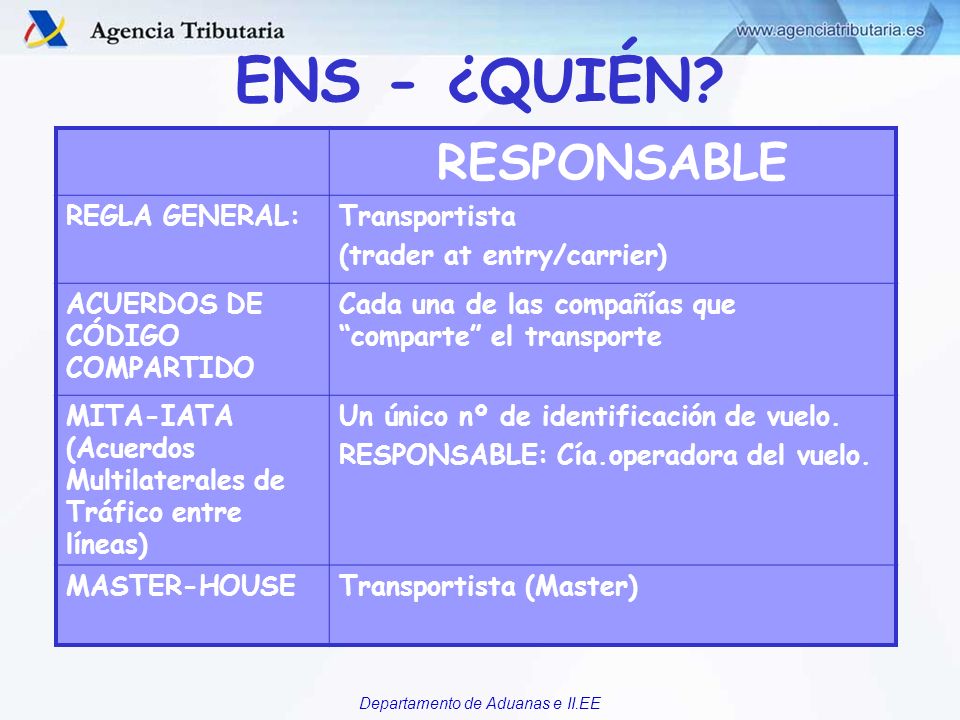 Agencia Tributaria

www.agenciatributaria.es

ENS - ¿QUIÉN?

| | RESPONSABLE |
|---|---|
| REGLA GENERAL: | Transportista (trader at entry/carrier) |
| ACUERDOS DE CÓDIGO COMPARTIDO | Cada una de las compañías que “comparte” el transporte |
| MITA-IATA (Acuerdos Multilaterales de Tráfico entre líneas) | Un único nº de identificación de vuelo. RESPONSABLE: Cía.operadora del vuelo. |
| MASTER-HOUSE | Transportista (Master) |

Departamento de Aduanas e II.EE